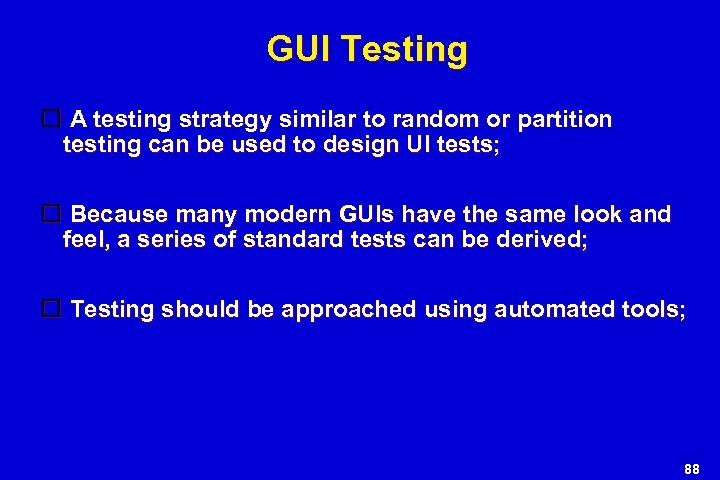 GUI Testing

□ A testing strategy similar to random or partition testing can be used to design UI tests;

□ Because many modern GUIs have the same look and feel, a series of standard tests can be derived;

□ Testing should be approached using automated tools;

88